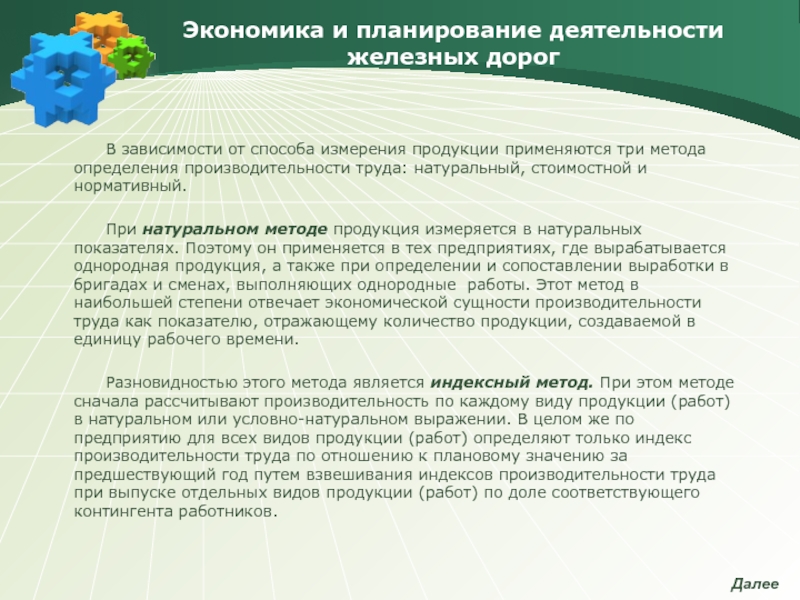 Экономика и планирование деятельности железных дорог

В зависимости от способа измерения продукции применяются три метода определения производительности труда: натуральный, стоимостной и нормативный.

При натуральном методе продукция измеряется в натуральных показателях. Поэтому он применяется в тех предприятиях, где вырабатывается однородная продукция, а также при определении и сопоставлении выработки в бригадах и сменах, выполняющих однородные работы. Этот метод в наибольшей степени отвечает экономической сущности производительности труда как показателю, отражающему количество продукции, создаваемой в единицу рабочего времени.

Разновидностью этого метода является индексный метод. При этом методе сначала рассчитывают производительность по каждому виду продукции (работ) в натуральном или условно-натуральном выражении. В целом же по предприятию для всех видов продукции (работ) определяют только индекс производительности труда по отношению к плановому значению за предшествующий год путем взвешивания индексов производительности труда при выпуске отдельных видов продукции (работ) по доле соответствующего контингента работников.

Далее